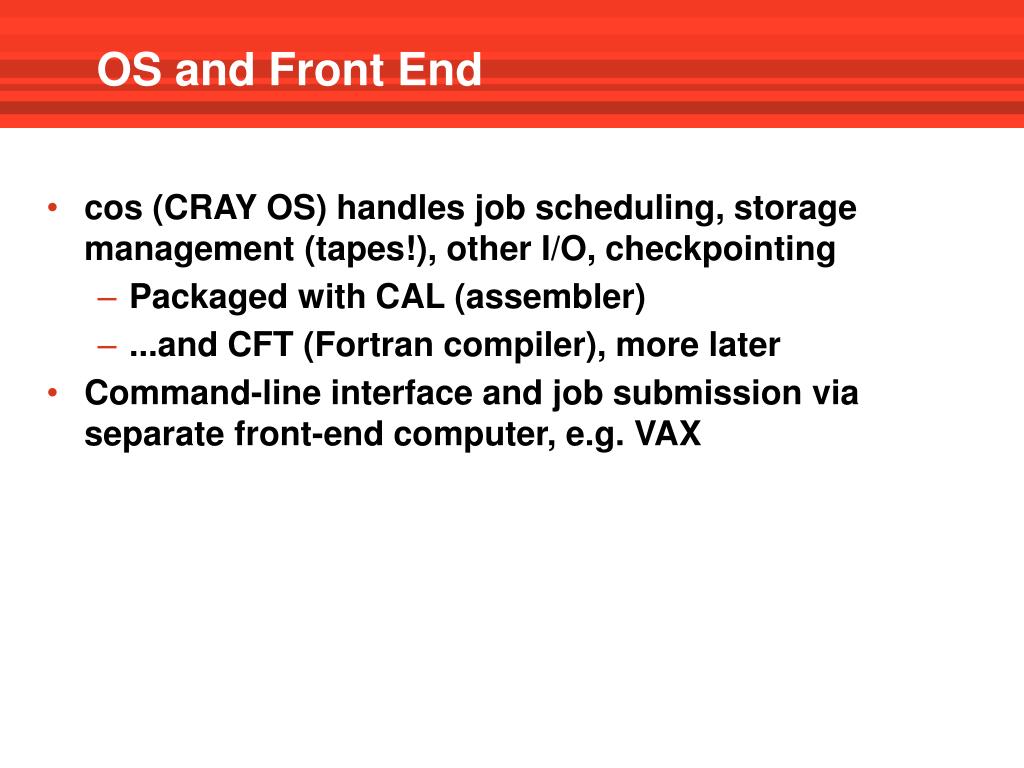 OS and Front End

• cos (CRAY OS) handles job scheduling, storage management (tapes!), other I/O, checkpointing
– Packaged with CAL (assembler)
– ...and CFT (Fortran compiler), more later
• Command-line interface and job submission via separate front-end computer, e.g. VAX